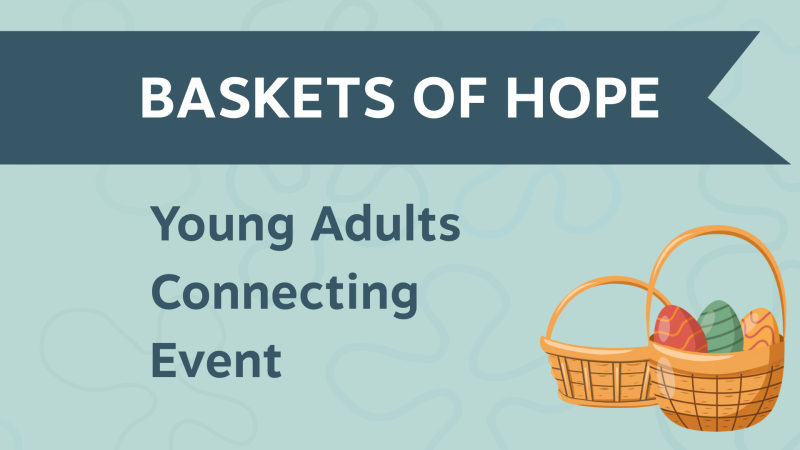 BASKETS OF HOPE

Young Adults Connecting Event